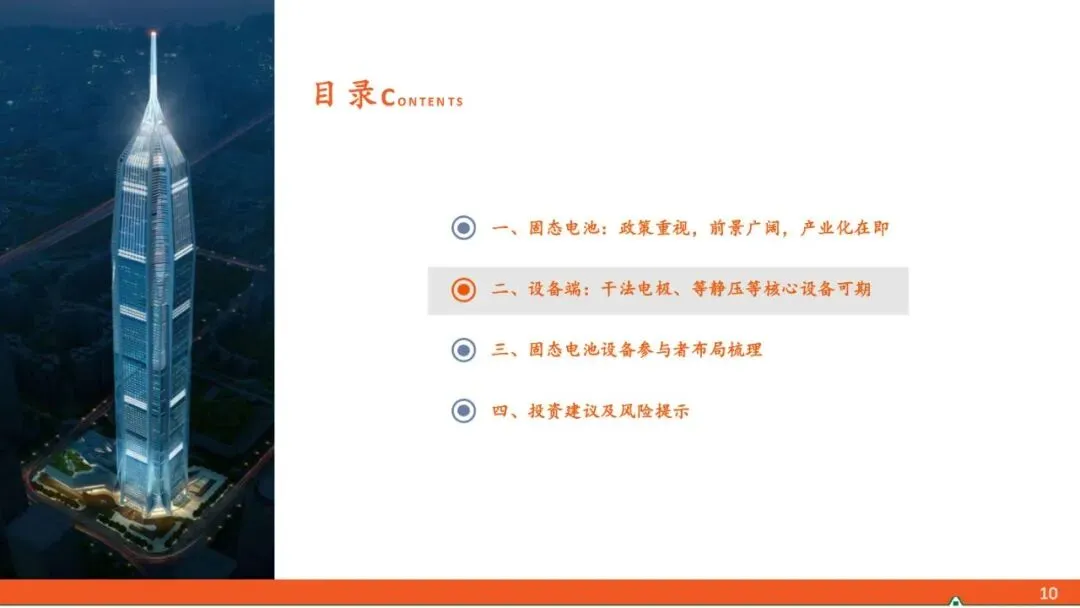 目录CONTENTS

一、固态电池：政策重视，前景广阔，产业化在即

二、设备端：干法电极、等静压等核心设备可期

三、固态电池设备参与者布局梳理

四、投资建议及风险提示

10